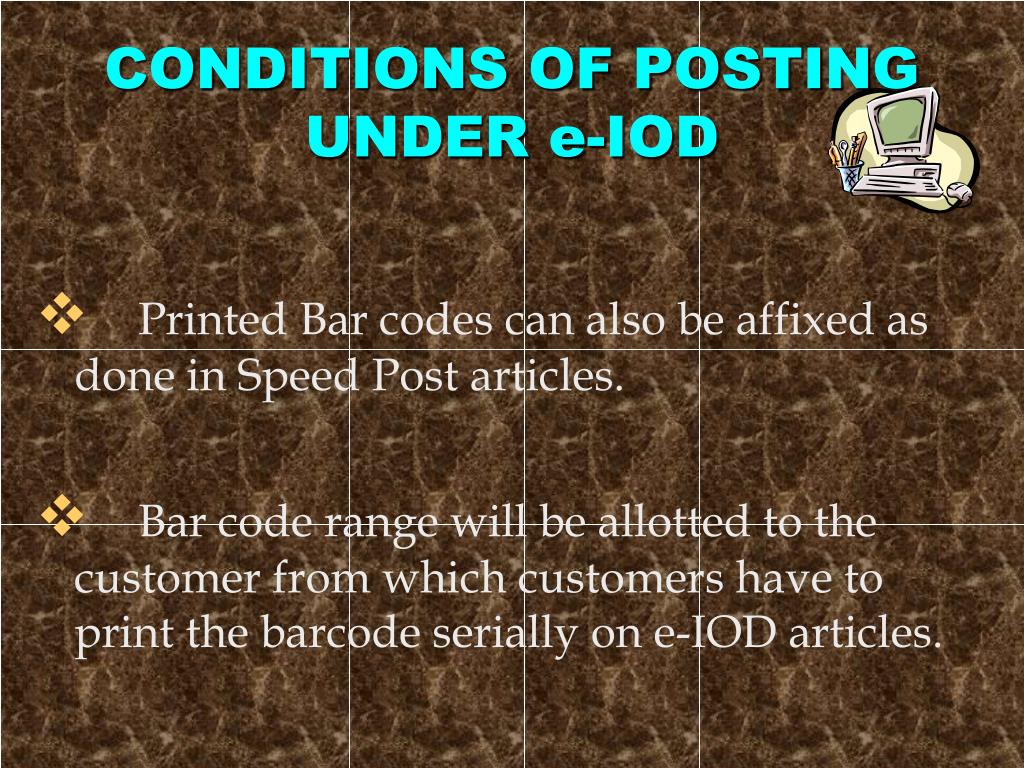 CONDITIONS OF POSTING UNDER e-IOD

❖ Printed Bar codes can also be affixed as done in Speed Post articles.

❖ Bar code range will be allotted to the customer from which customers have to print the barcode serially on e-IOD articles.